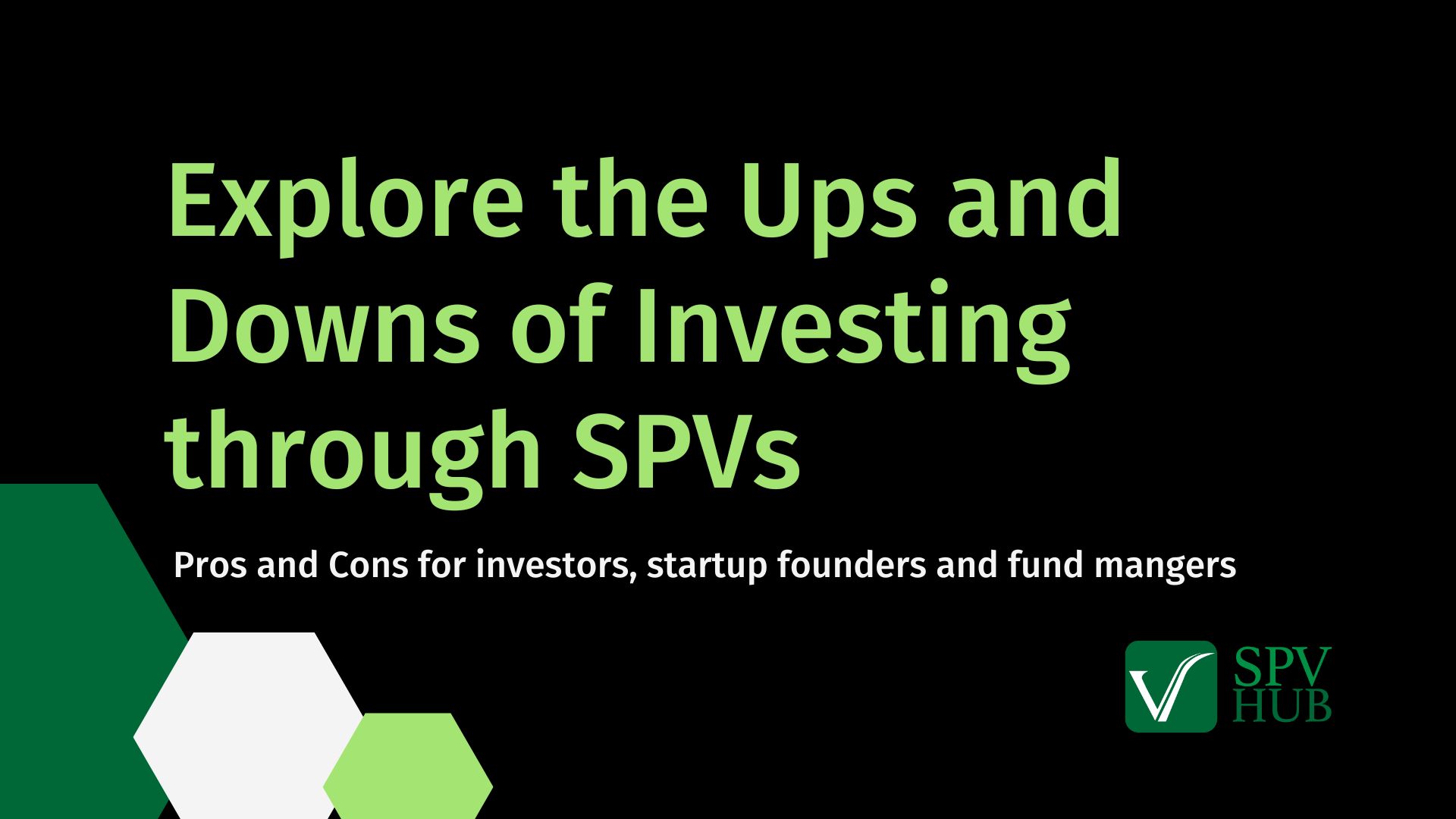 Explore the Ups and Downs of Investing through SPVs

Pros and Cons for investors, startup founders and fund mangers

SPV HUB